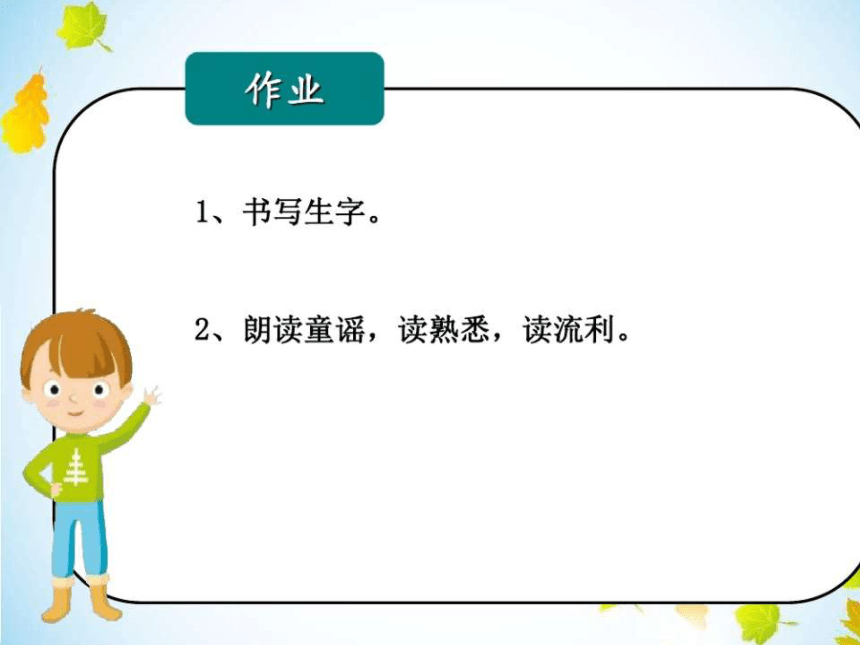 作业

1、书写生字。

2、朗读童谣，读熟悉，读流利。